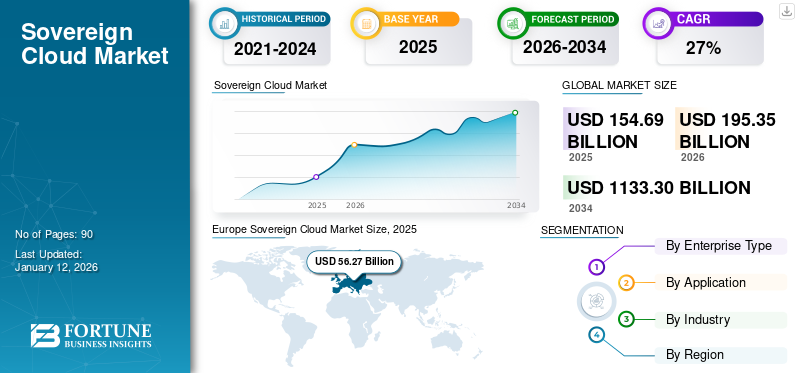 Sovereign Cloud Market

No of Pages: 90

Last Updated: January 12, 2026

FORTUNE BUSINESS INSIGHTS

HISTORICAL PERIOD
2021-2024

BASE YEAR
2025

FORECAST PERIOD
2026-2034

CAGR
27%

Sovereign Cloud Market

2025 2026 2034

GLOBAL MARKET SIZE

USD 154.69 BILLION
2025

USD 195.35 BILLION
2026

USD 1133.30 BILLION
2034

Europe Sovereign Cloud Market Size, 2025

USD 56.27 Billion

SEGMENTATION

1 By Enterprise Type

2 By Application

3 By Industry

4 By Region